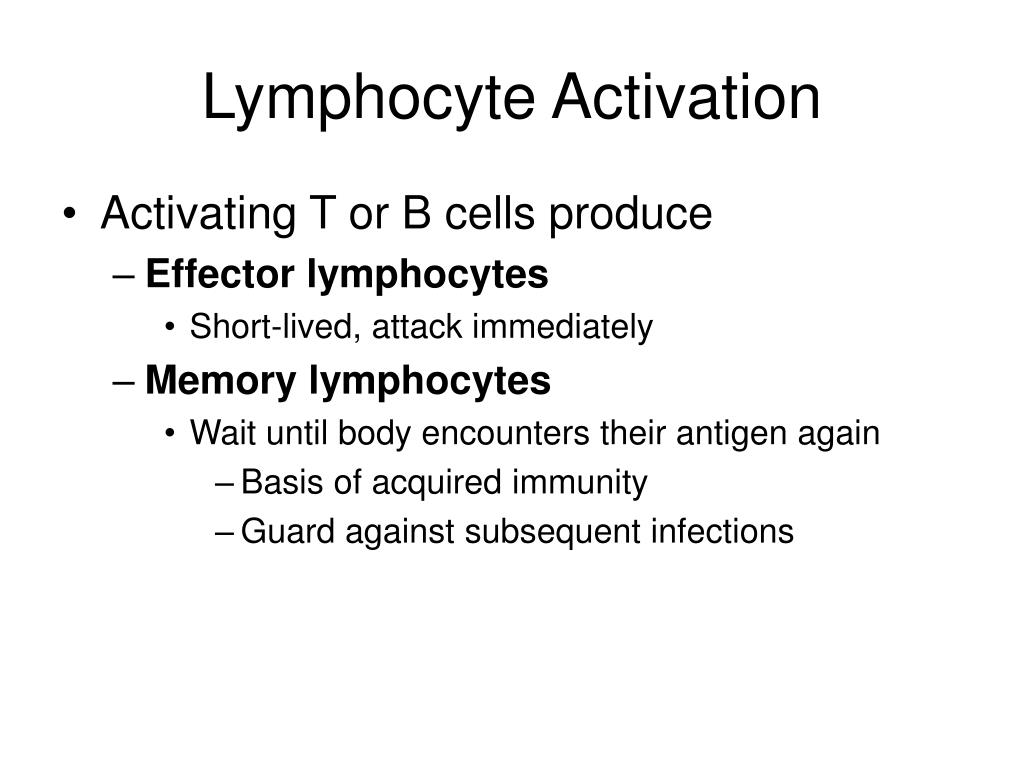 Lymphocyte Activation

• Activating T or B cells produce
– Effector lymphocytes
• Short-lived, attack immediately
– Memory lymphocytes
• Wait until body encounters their antigen again
– Basis of acquired immunity
– Guard against subsequent infections